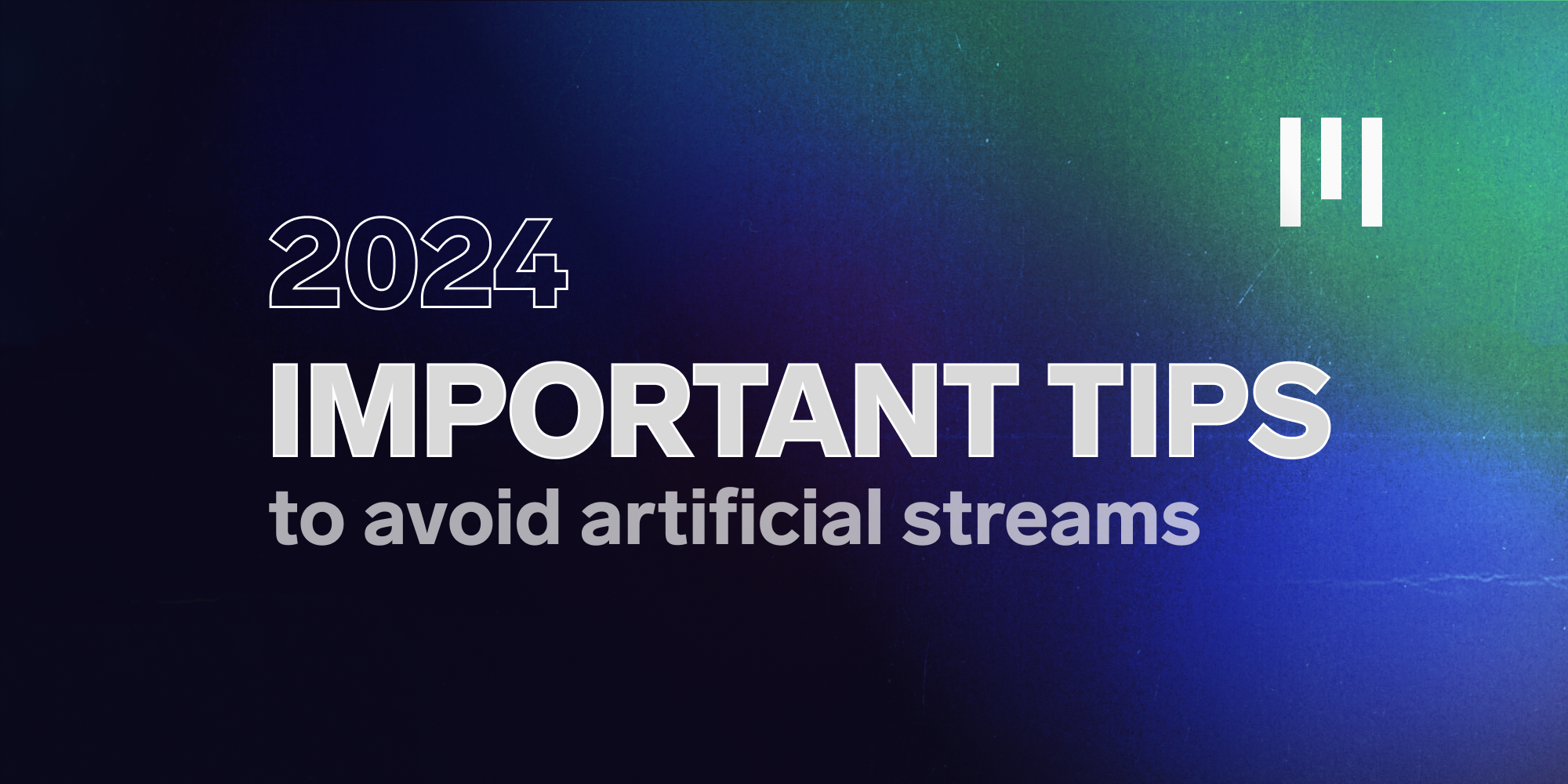 2024
IMPORTANT TIPS
to avoid artificial streams